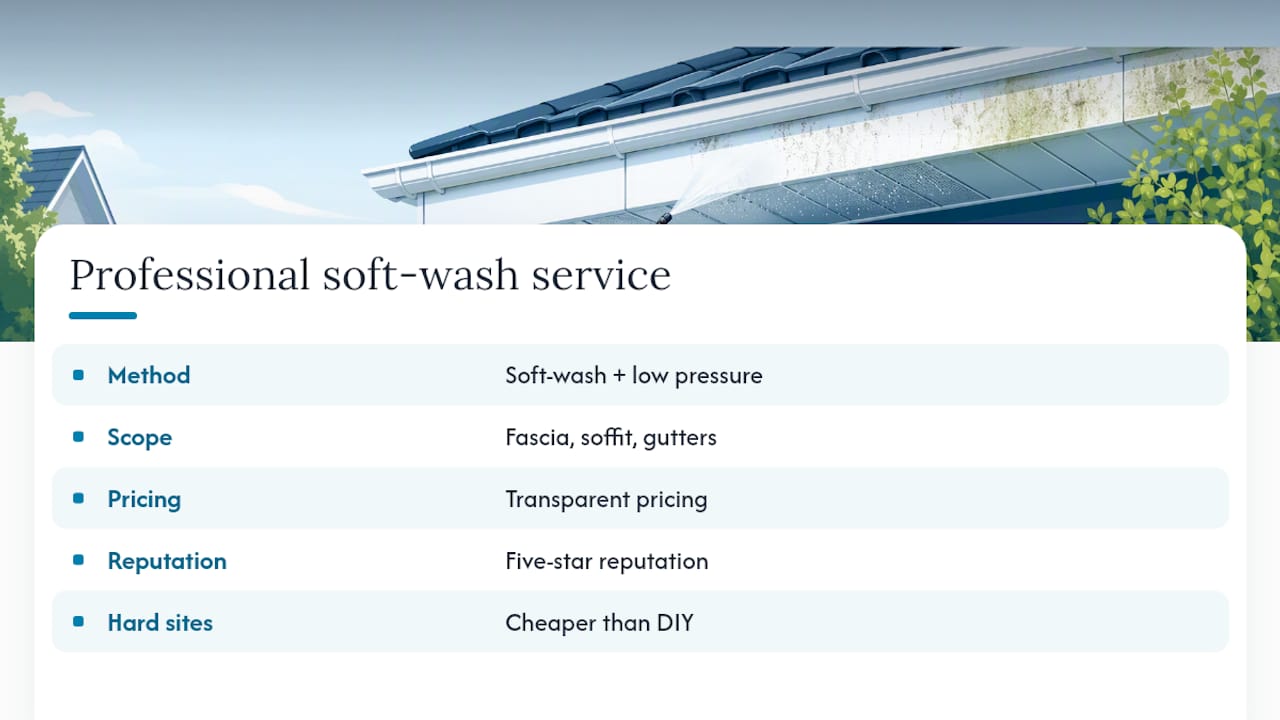 Professional soft-wash service

| | |
|---|---|
| Method | Soft-wash + low pressure |
| Scope | Fascia, soffit, gutters |
| Pricing | Transparent pricing |
| Reputation | Five-star reputation |
| Hard sites | Cheaper than DIY |